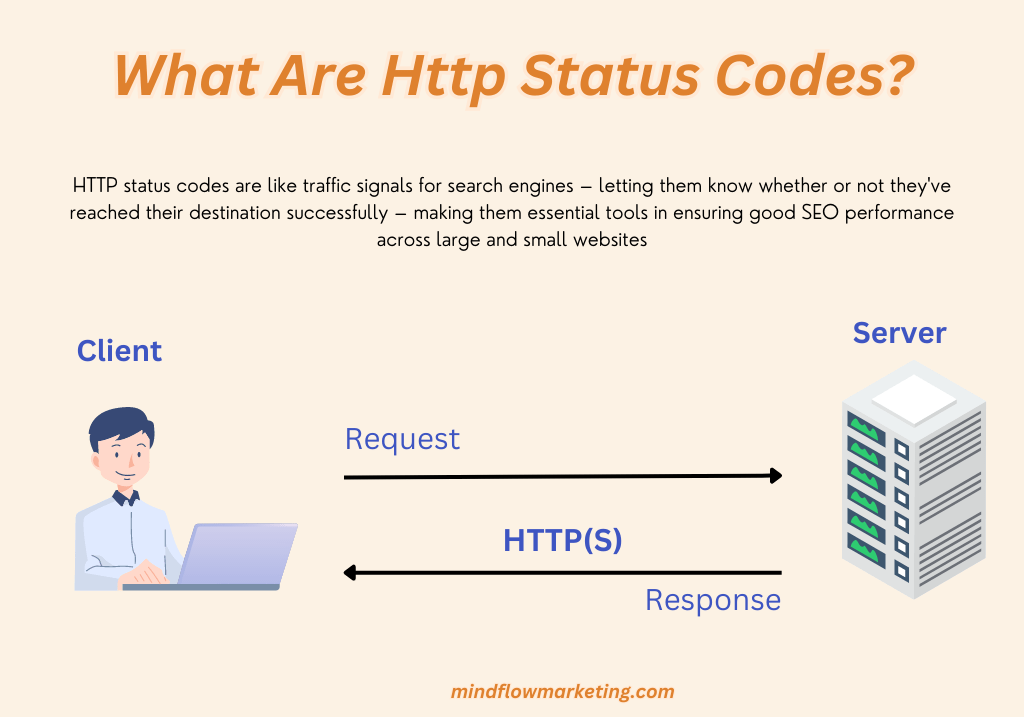 What Are Http Status Codes?

HTTP status codes are like traffic signals for search engines – letting them know whether or not they've reached their destination successfully – making them essential tools in ensuring good SEO performance across large and small websites

Client

Server

Request

HTTP(S)

Response

mindflowmarketing.com